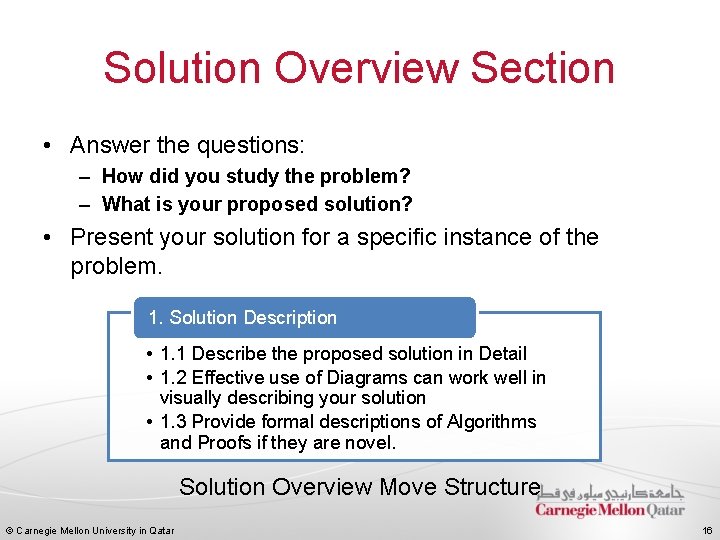 Solution Overview Section

• Answer the questions:
– How did you study the problem?
– What is your proposed solution?

• Present your solution for a specific instance of the problem.

1. Solution Description

• 1.1 Describe the proposed solution in Detail
• 1.2 Effective use of Diagrams can work well in visually describing your solution
• 1.3 Provide formal descriptions of Algorithms and Proofs if they are novel.

Solution Overview Move Structure

جامعة كارنيجي ميلون في قطر
Carnegie Mellon Qatar

© Carnegie Mellon University in Qatar

16